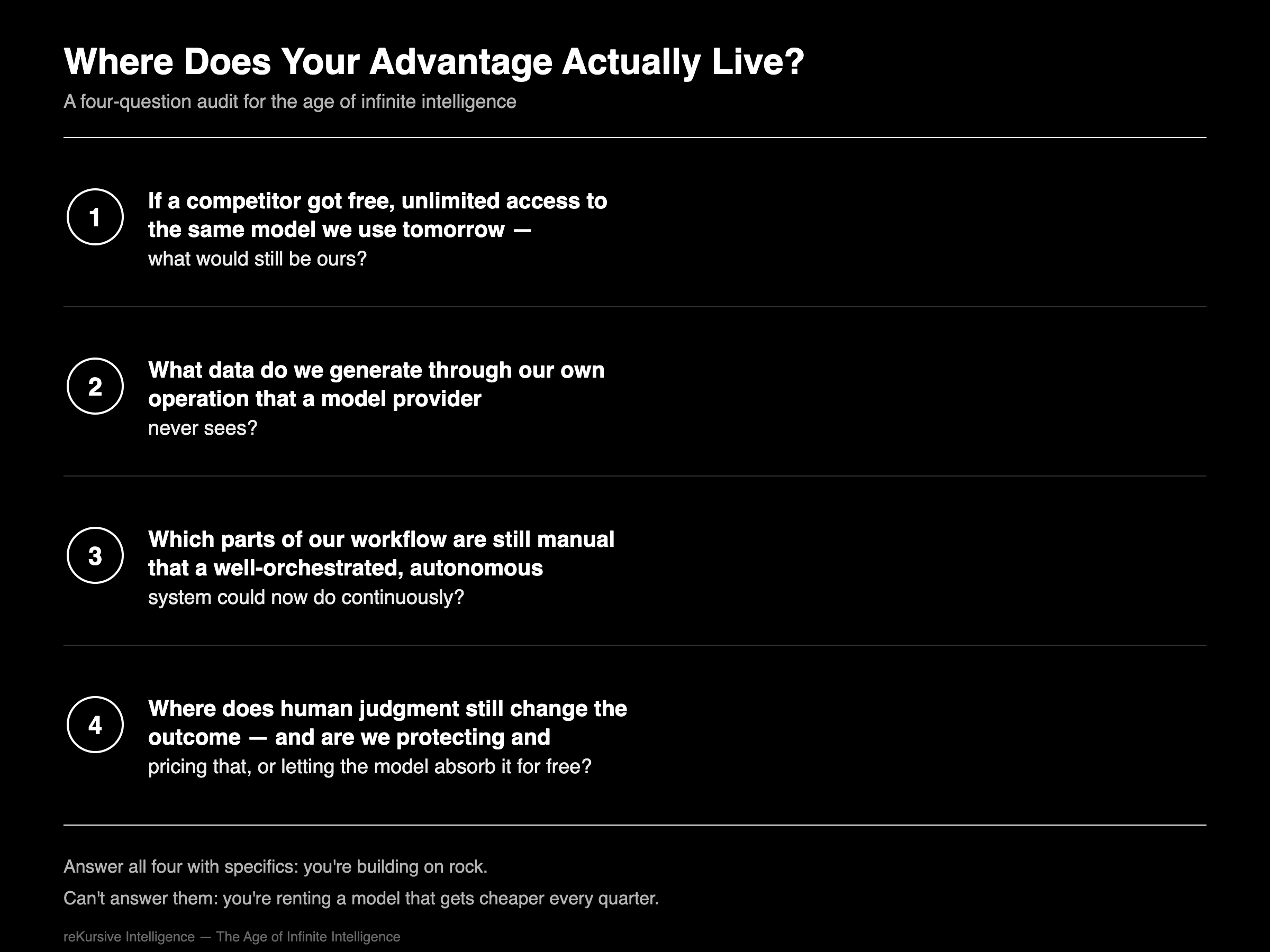 Where Does Your Advantage Actually Live?

A four-question audit for the age of infinite intelligence

1

If a competitor got free, unlimited access to the same model we use tomorrow — what would still be ours?

2

What data do we generate through our own operation that a model provider never sees?

3

Which parts of our workflow are still manual that a well-orchestrated, autonomous system could now do continuously?

4

Where does human judgment still change the outcome — and are we protecting and pricing that, or letting the model absorb it for free?

Answer all four with specifics: you're building on rock.

Can't answer them: you're renting a model that gets cheaper every quarter.

reKursive Intelligence — The Age of Infinite Intelligence